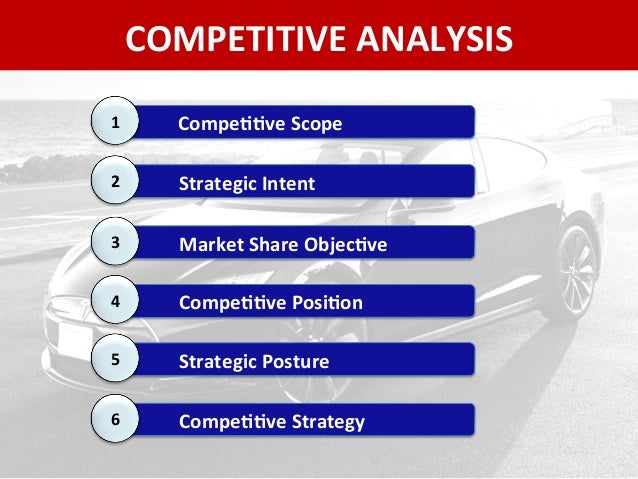 COMPETITIVE ANALYSIS

1 Competitive Scope

2 Strategic Intent

3 Market Share Objective

4 Competitive Position

5 Strategic Posture

6 Competitive Strategy